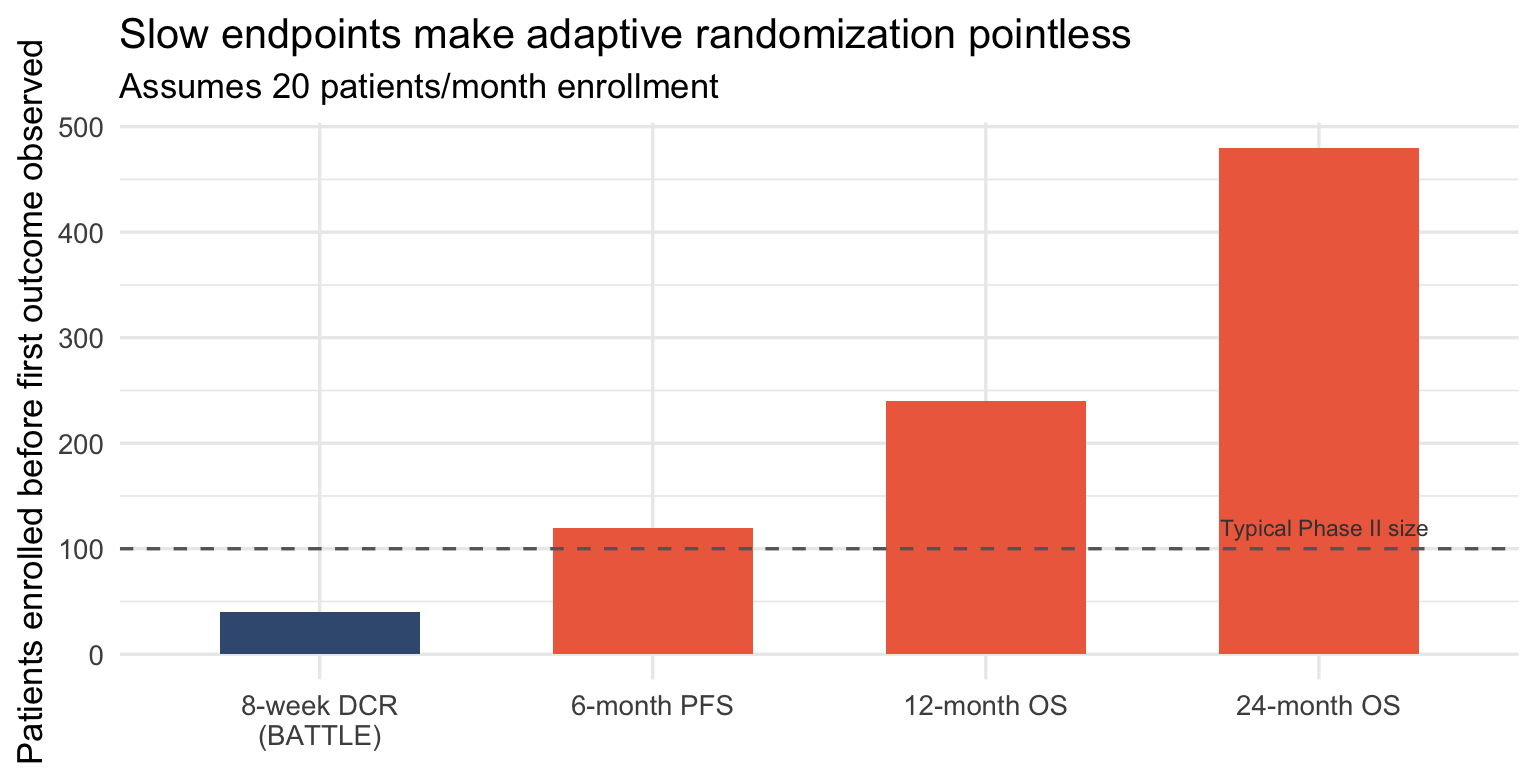 Slow endpoints make adaptive randomization pointless
Assumes 20 patients/month enrollment

Patients enrolled before first outcome observed

500
400
300
200
100
0

Typical Phase II size

8-week DCR (BATTLE)
6-month PFS
12-month OS
24-month OS